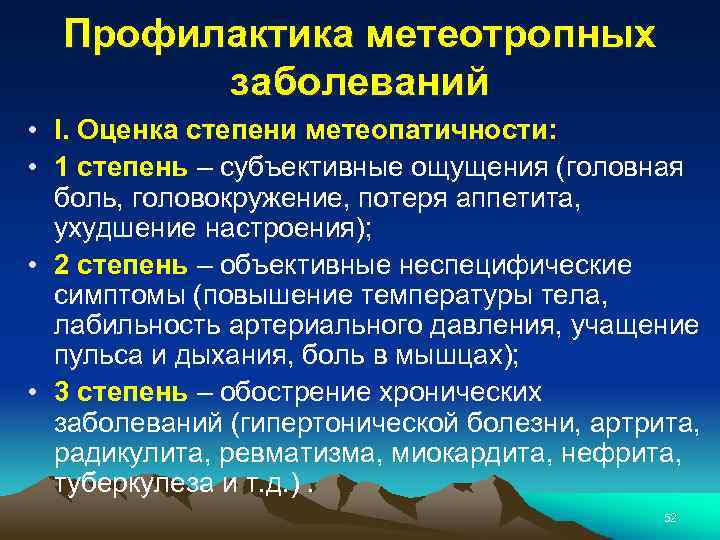 Профилактика метеотропных заболеваний

• I. Оценка степени метеопатичности:

• 1 степень – субъективные ощущения (головная боль, головокружение, потеря аппетита, ухудшение настроения);

• 2 степень – объективные неспецифические симптомы (повышение температуры тела, лабильность артериального давления, учащение пульса и дыхания, боль в мышцах);

• 3 степень – обострение хронических заболеваний (гипертонической болезни, артрита, радикулита, ревматизма, миокардита, нефрита, туберкулеза и т.д.) .

52